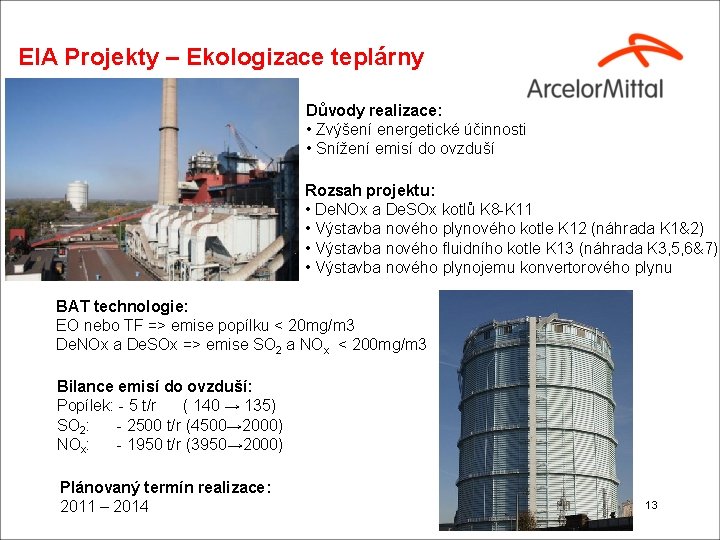 EIA Projekty – Ekologizace teplárny

ArcelorMittal

Důvody realizace:
• Zvýšení energetické účinnosti
• Snížení emisí do ovzduší

Rozsah projektu:
• DeNOx a DeSOx kotlů K8-K11
• Výstavba nového plynového kotle K12 (náhrada K1&2)
• Výstavba nového fluidního kotle K13 (náhrada K3,5,6&7)
• Výstavba nového plynojemu konvertorového plynu

BAT technologie:
EO nebo TF => emise popílku < 20mg/m3
DeNOx a DeSOx => emise $SO_2$ a $NO_x$ < 200mg/m3

Bilance emisí do ovzduší:
Popílek: - 5 t/r ( 140 → 135)
$SO_2$: - 2500 t/r (4500→2000)
$NO_x$: - 1950 t/r (3950→2000)

Plánovaný termín realizace:
2011 – 2014

13